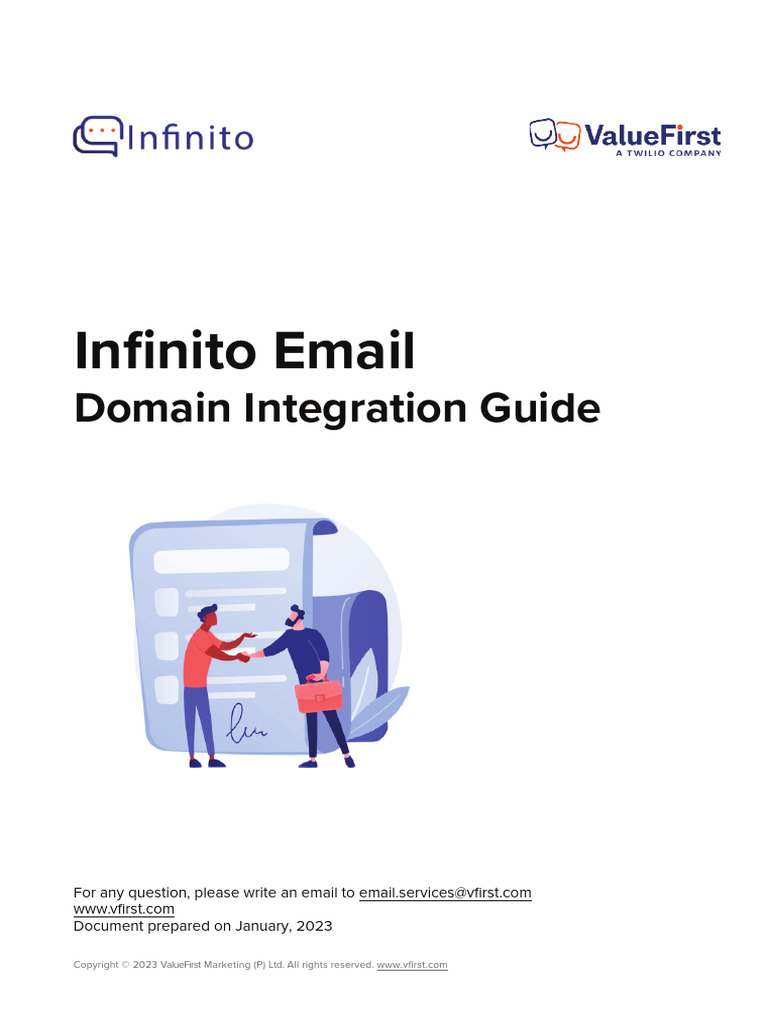 Infinito

ValueFirst
A TWILIO COMPANY

Infinito Email
Domain Integration Guide

For any question, please write an email to email.services@vfirst.com
www.vfirst.com
Document prepared on January, 2023

Copyright © 2023 ValueFirst Marketing (P) Ltd. All rights reserved. www.vfirst.com